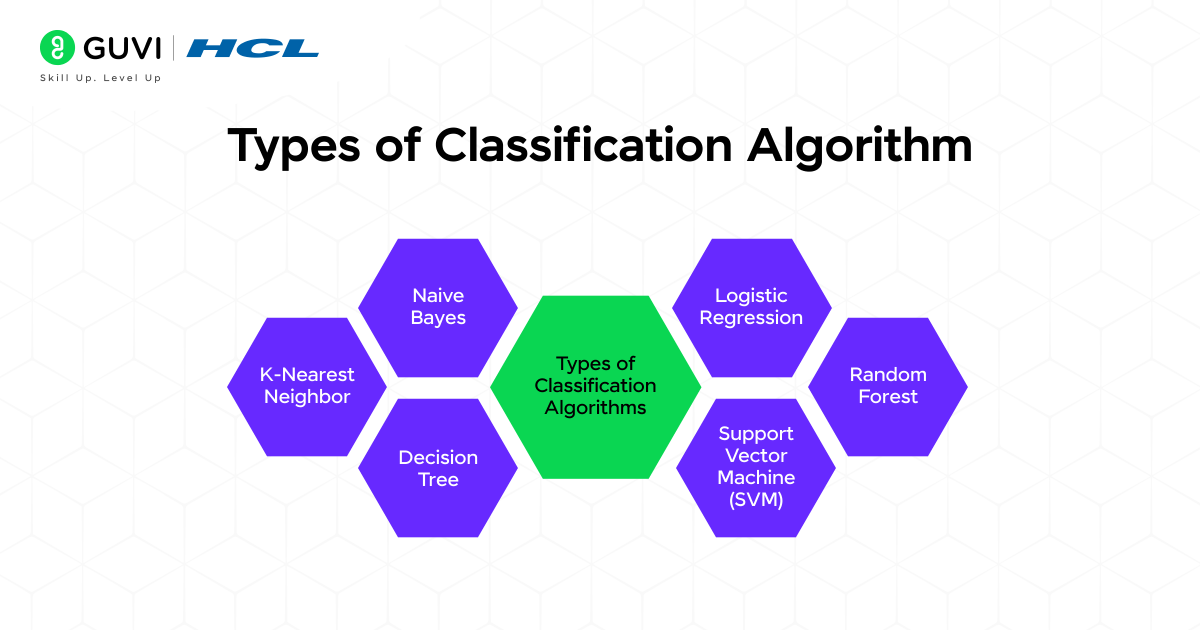 GUVI | HCL
Skill Up. Level Up

Types of Classification Algorithm

Naive Bayes

K-Nearest Neighbor

Decision Tree

Types of Classification Algorithms

Logistic Regression

Random Forest

Support Vector Machine (SVM)